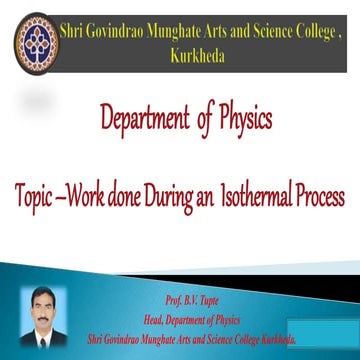 Shri Govindrao Munghate Arts and Science College , Kurkheda

Department of Physics

Topic –Work done During an Isothermal Process

Prof. B.V. Tupte
Head, Department of Physics
Shri Govindrao Munghate Arts and Science College Kurkheda.